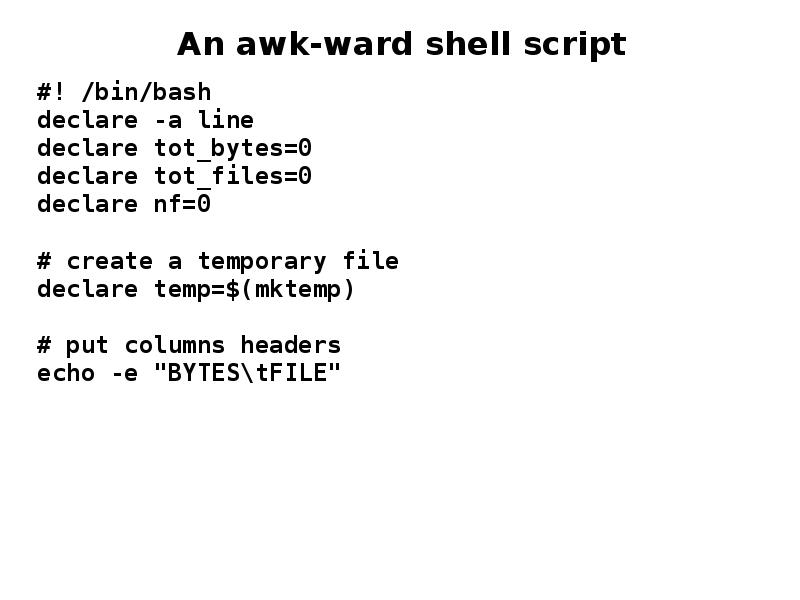 An awk-ward shell script

#! /bin/bash
declare -a line
declare tot_bytes=0
declare tot_files=0
declare nf=0

# create a temporary file
declare temp=$(mktemp)

# put columns headers
echo -e "BYTES\tFILE"